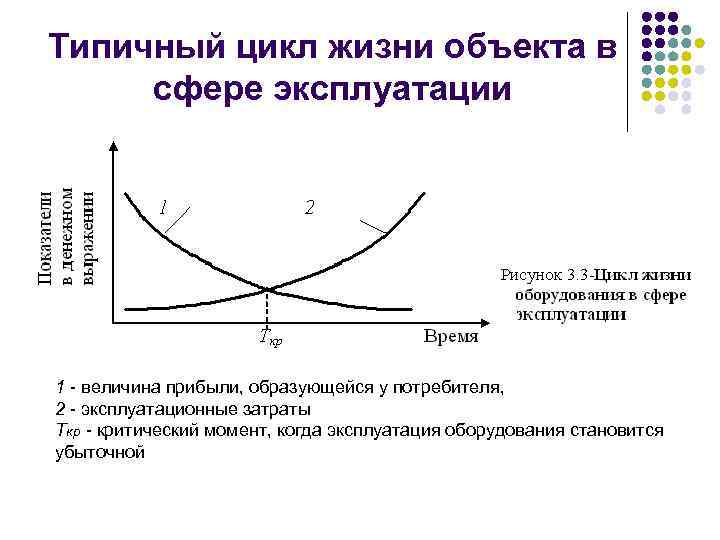 Типичный цикл жизни объекта в сфере эксплуатации

Показатели в денежном выражении

1

2

$T_{кр}$

Время

Рисунок 3.3-Цикл жизни оборудования в сфере эксплуатации

1 - величина прибыли, образующейся у потребителя,
2 - эксплуатационные затраты
$T_{кр}$ - критический момент, когда эксплуатация оборудования становится убыточной